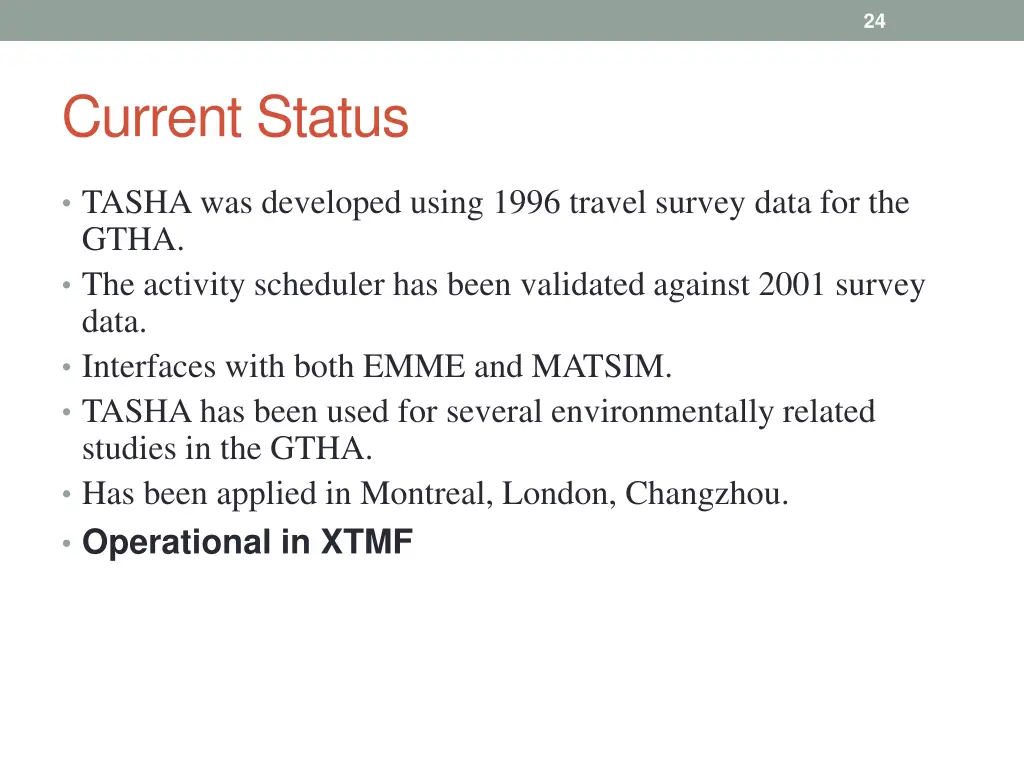 24

Current Status

• TASHA was developed using 1996 travel survey data for the GTHA.
• The activity scheduler has been validated against 2001 survey data.
• Interfaces with both EMME and MATSIM.
• TASHA has been used for several environmentally related studies in the GTHA.
• Has been applied in Montreal, London, Changzhou.
• Operational in XTMF